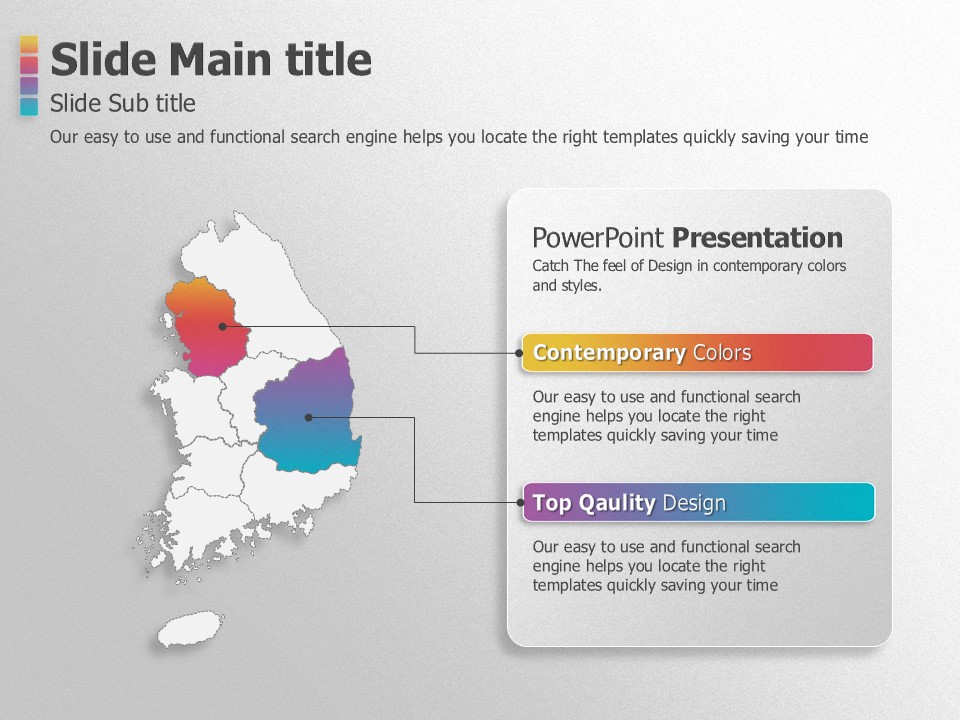 Slide Main title
Slide Sub title
Our easy to use and functional search engine helps you locate the right templates quickly saving your time

PowerPoint Presentation
Catch The feel of Design in contemporary colors and styles.

Contemporary Colors
Our easy to use and functional search engine helps you locate the right templates quickly saving your time

Top Qaulity Design
Our easy to use and functional search engine helps you locate the right templates quickly saving your time